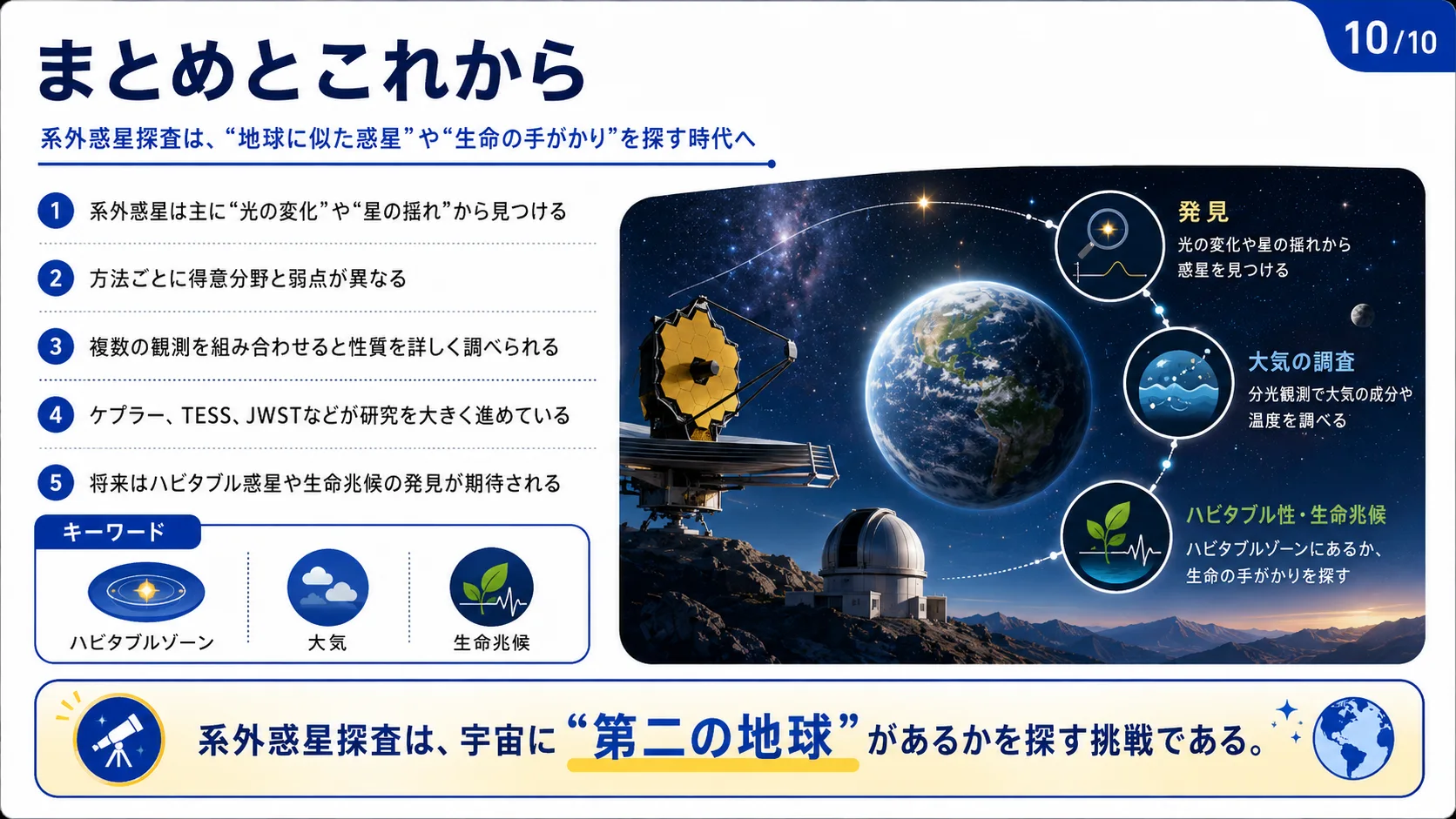 10/10

まとめとこれから

系外惑星探査は、“地球に似た惑星”や“生命の手がかり”を探す時代へ

1 系外惑星は主に“光の変化”や“星の揺れ”から見つける

2 方法ごとに得意分野と弱点が異なる

3 複数の観測を組み合わせると性質を詳しく調べられる

4 ケプラー、TESS、JWSTなどが研究を大きく進めている

5 将来はハビタブル惑星や生命兆候の発見が期待される

キーワード

ハビタブルゾーン

大気

生命兆候

発見
光の変化や星の揺れから惑星を見つける

大気の調査
分光観測で大気の成分や温度を調べる

ハビタブル性・生命兆候
ハビタブルゾーンにあるか、生命の手がかりを探す

系外惑星探査は、宇宙に“第二の地球”があるかを探す挑戦である。